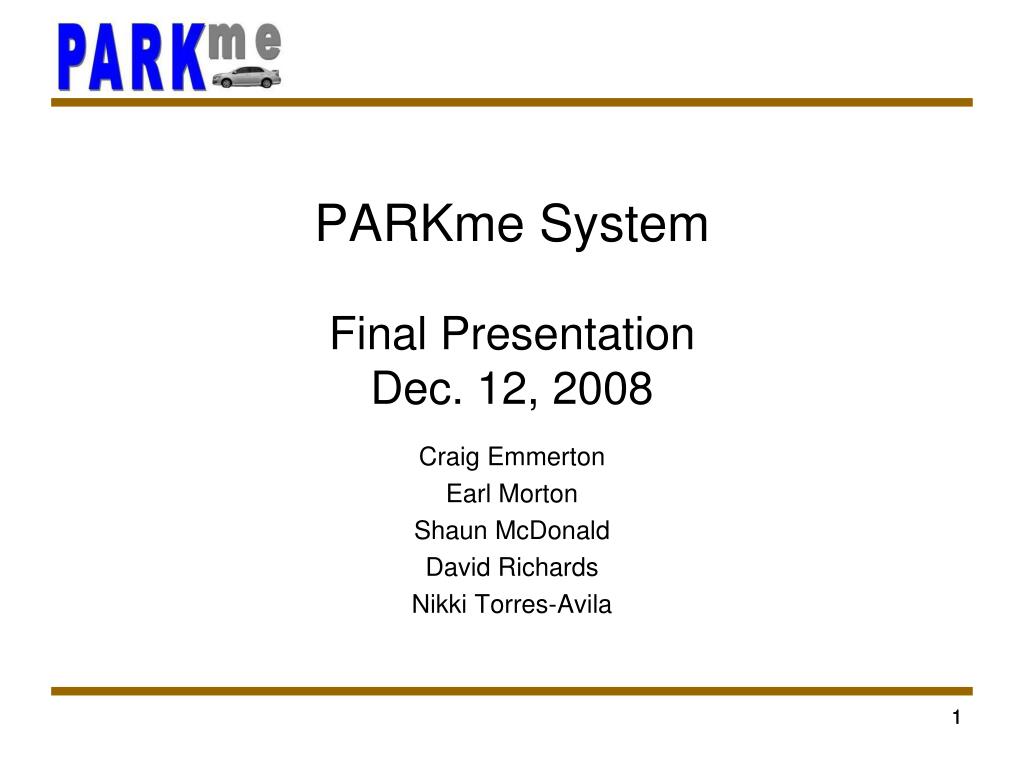 PARKme

PARKme System

Final Presentation
Dec. 12, 2008

Craig Emmerton
Earl Morton
Shaun McDonald
David Richards
Nikki Torres-Avila

1